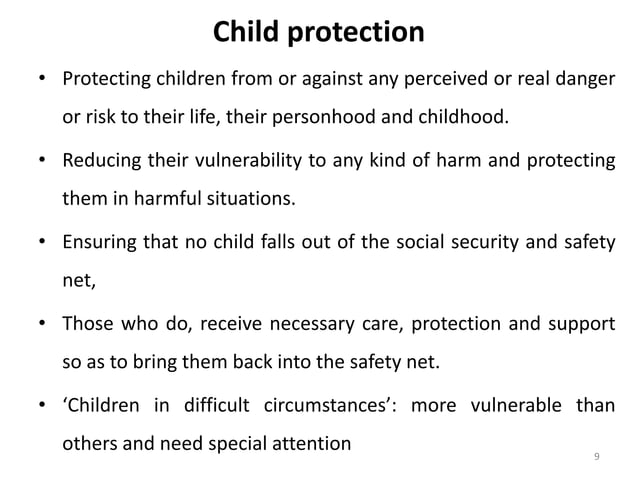 Child protection

• Protecting children from or against any perceived or real danger or risk to their life, their personhood and childhood.

• Reducing their vulnerability to any kind of harm and protecting them in harmful situations.

• Ensuring that no child falls out of the social security and safety net,

• Those who do, receive necessary care, protection and support so as to bring them back into the safety net.

• 'Children in difficult circumstances': more vulnerable than others and need special attention

9